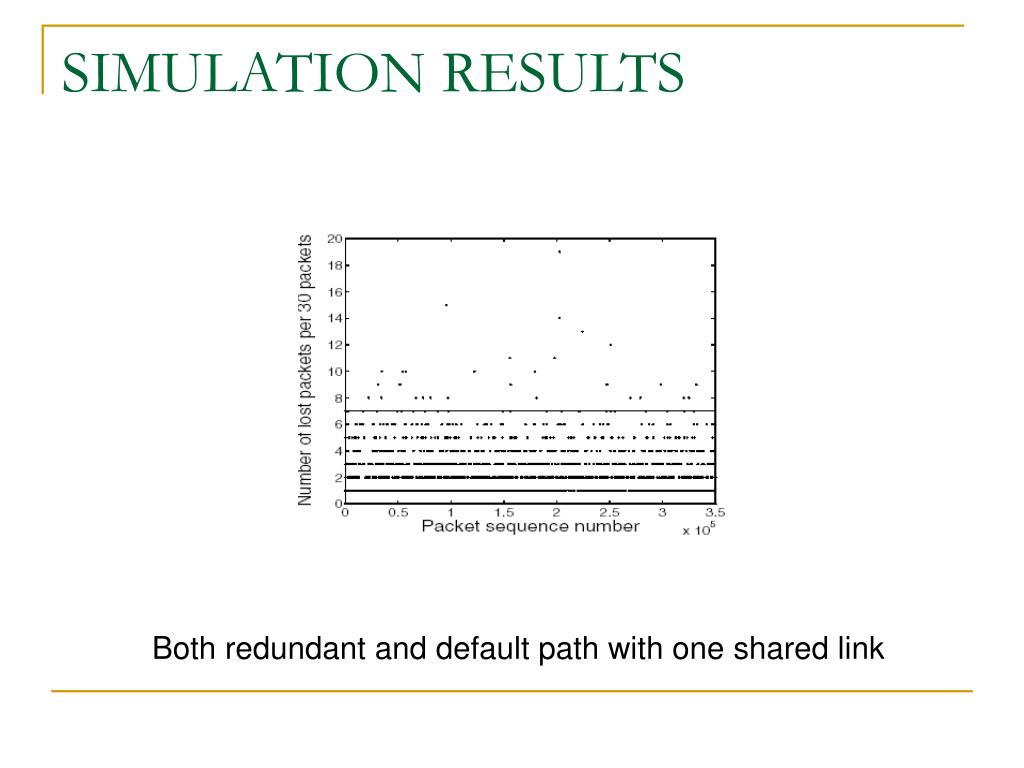 SIMULATION RESULTS

Number of lost packets per 30 packets

20
18
16
14
12
10
8
6
4
2
0

0 0.5 1 1.5 2 2.5 3 3.5

Packet sequence number

$\times 10^5$

Both redundant and default path with one shared link